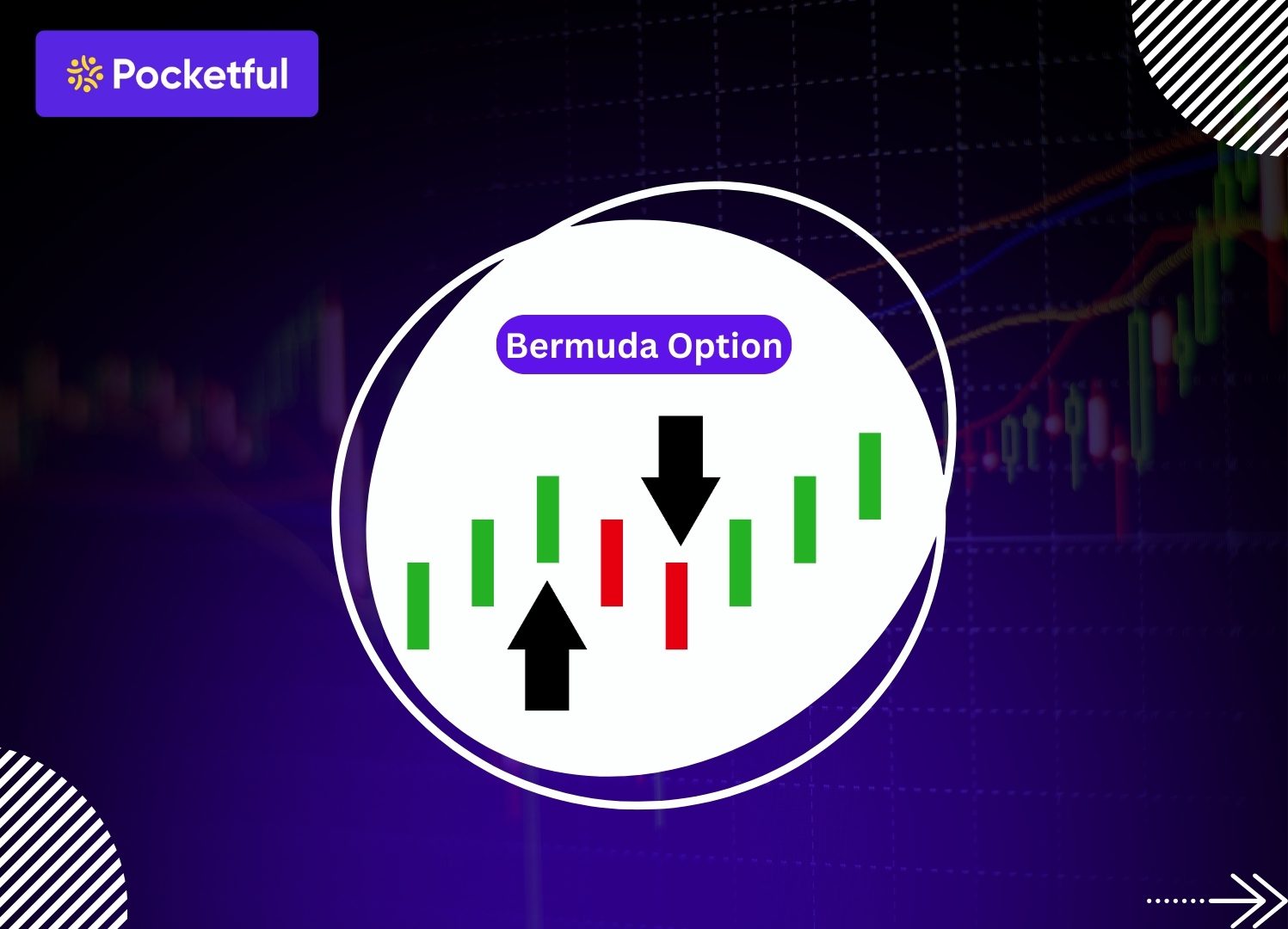 Pocketful

Bermuda Option